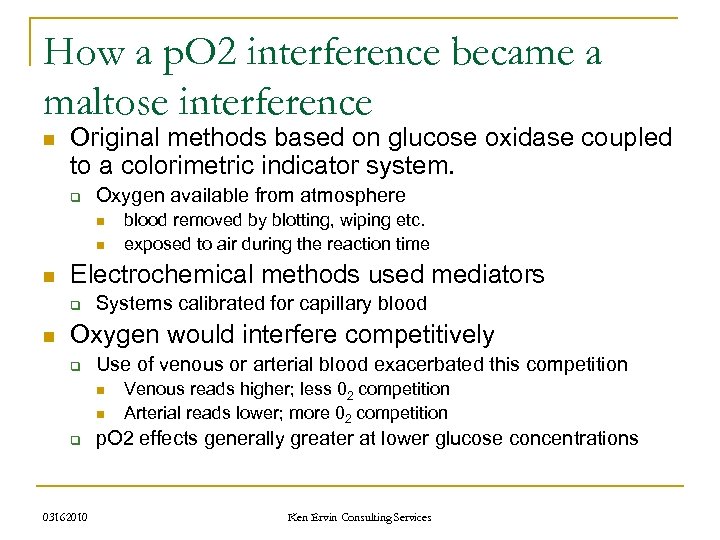 How a pO2 interference became a maltose interference

Original methods based on glucose oxidase coupled to a colorimetric indicator system.

Oxygen available from atmosphere

blood removed by blotting, wiping etc.

exposed to air during the reaction time

Electrochemical methods used mediators

Systems calibrated for capillary blood

Oxygen would interfere competitively

Use of venous or arterial blood exacerbated this competition

Venous reads higher; less $0_2$ competition

Arterial reads lower; more $0_2$ competition

pO2 effects generally greater at lower glucose concentrations

03162010

Ken Ervin Consulting Services